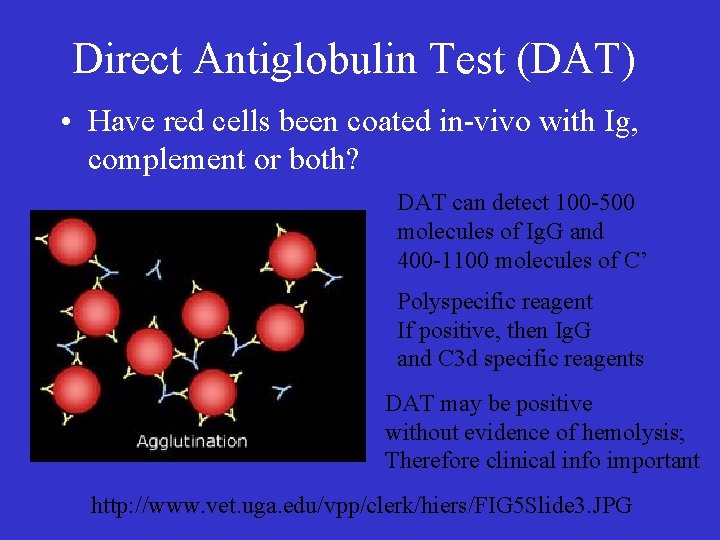 Direct Antiglobulin Test (DAT)

• Have red cells been coated in-vivo with Ig, complement or both?

Agglutination

DAT can detect 100-500 molecules of IgG and 400-1100 molecules of C’

Polyspecific reagent
If positive, then IgG and C3d specific reagents

DAT may be positive without evidence of hemolysis; Therefore clinical info important

http://www.vet.uga.edu/vpp/clerk/hiers/FIG5Slide3.JPG